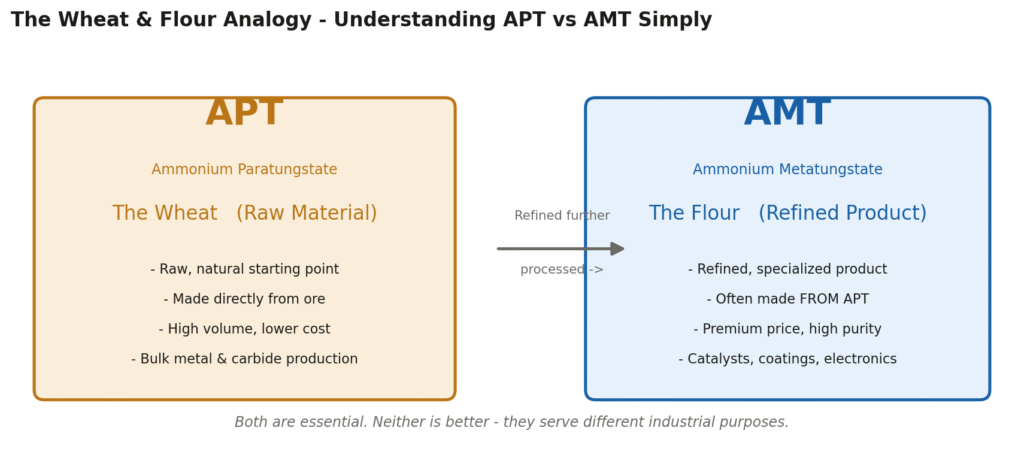 The Wheat & Flour Analogy - Understanding APT vs AMT Simply

APT

Ammonium Paratungstate

The Wheat (Raw Material)

- Raw, natural starting point
- Made directly from ore
- High volume, lower cost
- Bulk metal & carbide production

Refined further

processed ->

AMT

Ammonium Metatungstate

The Flour (Refined Product)

- Refined, specialized product
- Often made FROM APT
- Premium price, high purity
- Catalysts, coatings, electronics

Both are essential. Neither is better - they serve different industrial purposes.